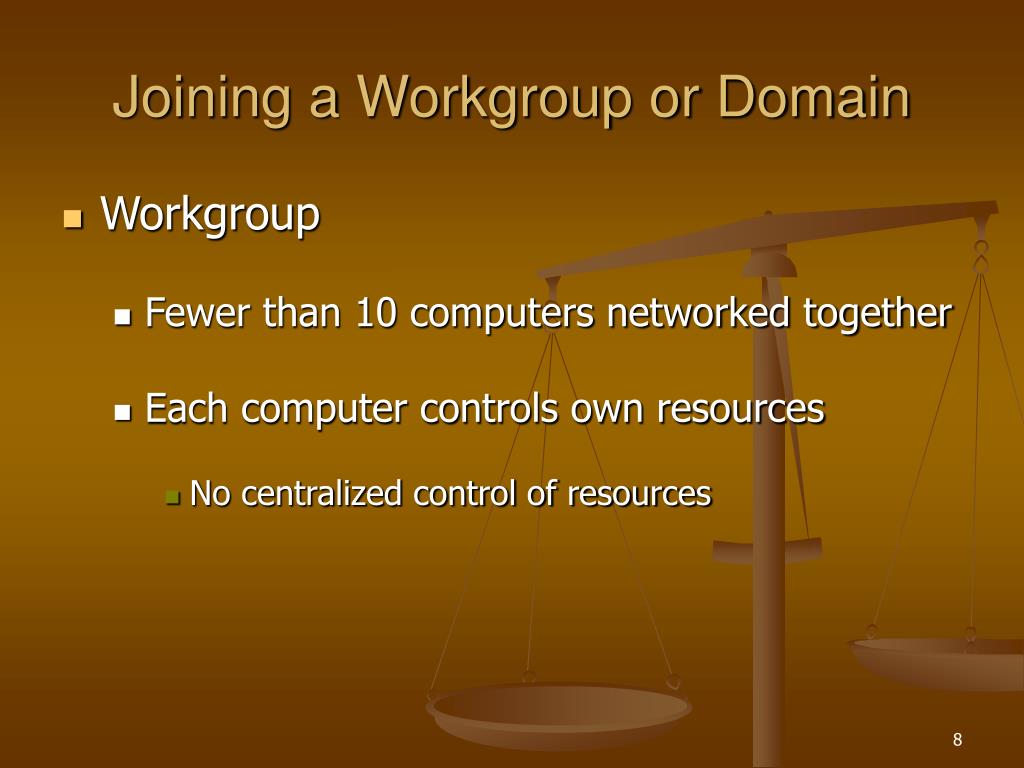 Joining a Workgroup or Domain

Workgroup

Fewer than 10 computers networked together

Each computer controls own resources

No centralized control of resources

8